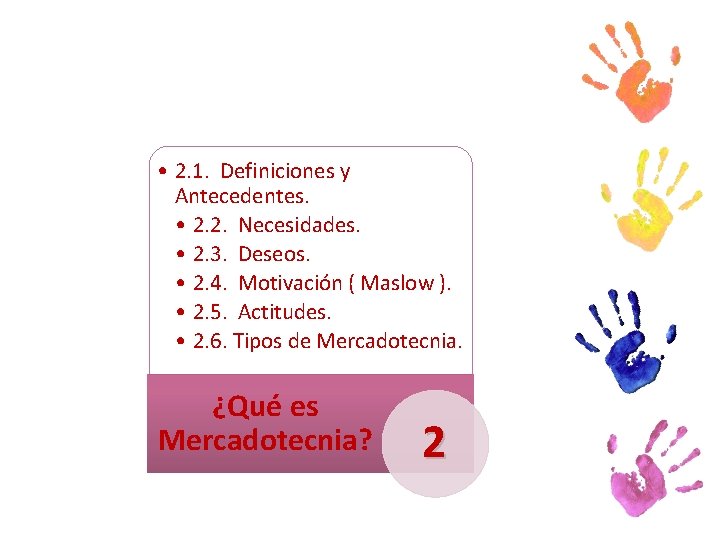 • 2.1. Definiciones y Antecedentes.
• 2.2. Necesidades.
• 2.3. Deseos.
• 2.4. Motivación ( Maslow ).
• 2.5. Actitudes.
• 2.6. Tipos de Mercadotecnia.

¿Qué es Mercadotecnia?

2